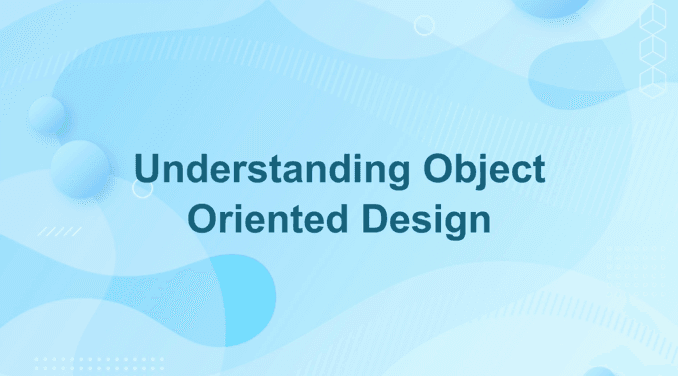 Understanding Object Oriented Design